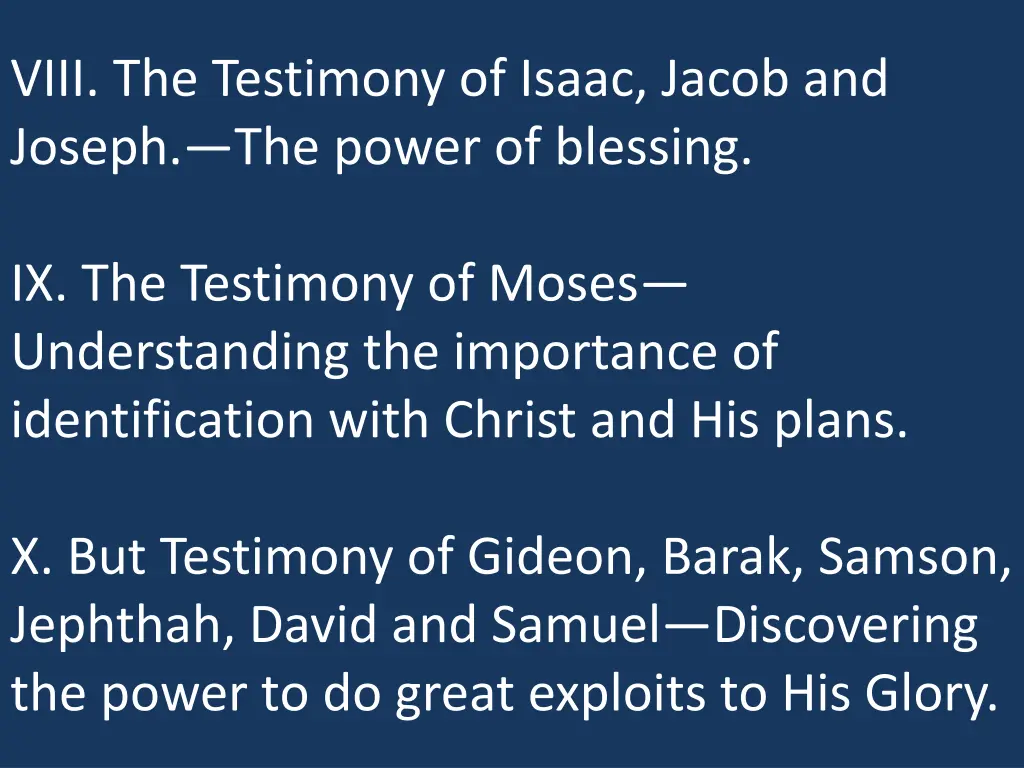 VIII. The Testimony of Isaac, Jacob and Joseph.—The power of blessing.

IX. The Testimony of Moses—Understanding the importance of identification with Christ and His plans.

X. But Testimony of Gideon, Barak, Samson, Jephthah, David and Samuel—Discovering the power to do great exploits to His Glory.